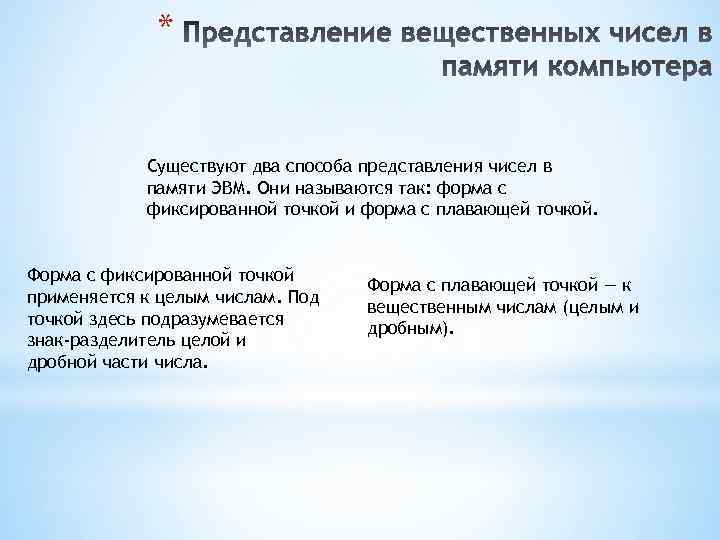 * Представление вещественных чисел в памяти компьютера

Существуют два способа представления чисел в памяти ЭВМ. Они называются так: форма с фиксированной точкой и форма с плавающей точкой.

Форма с фиксированной точкой применяется к целым числам. Под точкой здесь подразумевается знак-разделитель целой и дробной части числа.

Форма с плавающей точкой — к вещественным числам (целым и дробным).